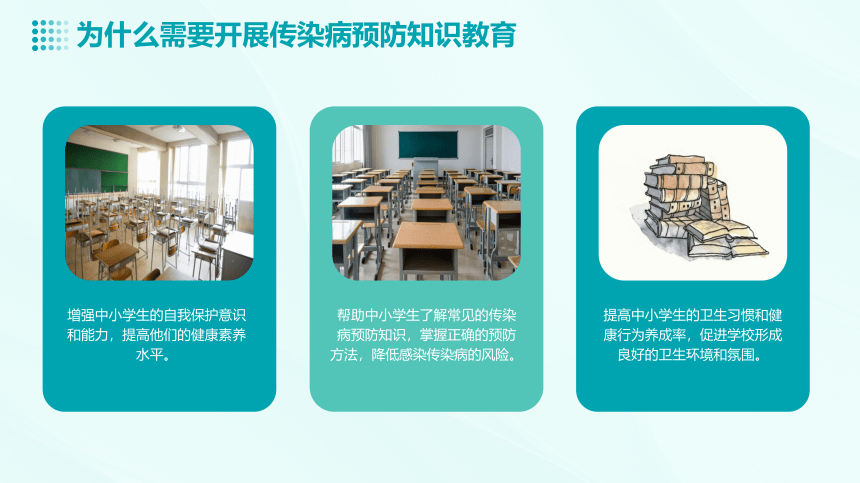 为什么需要开展传染病预防知识教育

增强中小学生的自我保护意识和能力，提高他们的健康素养水平。

帮助中小学生了解常见的传染病预防知识，掌握正确的预防方法，降低感染传染病的风险。

提高中小学生的卫生习惯和健康行为养成率，促进学校形成良好的卫生环境和氛围。